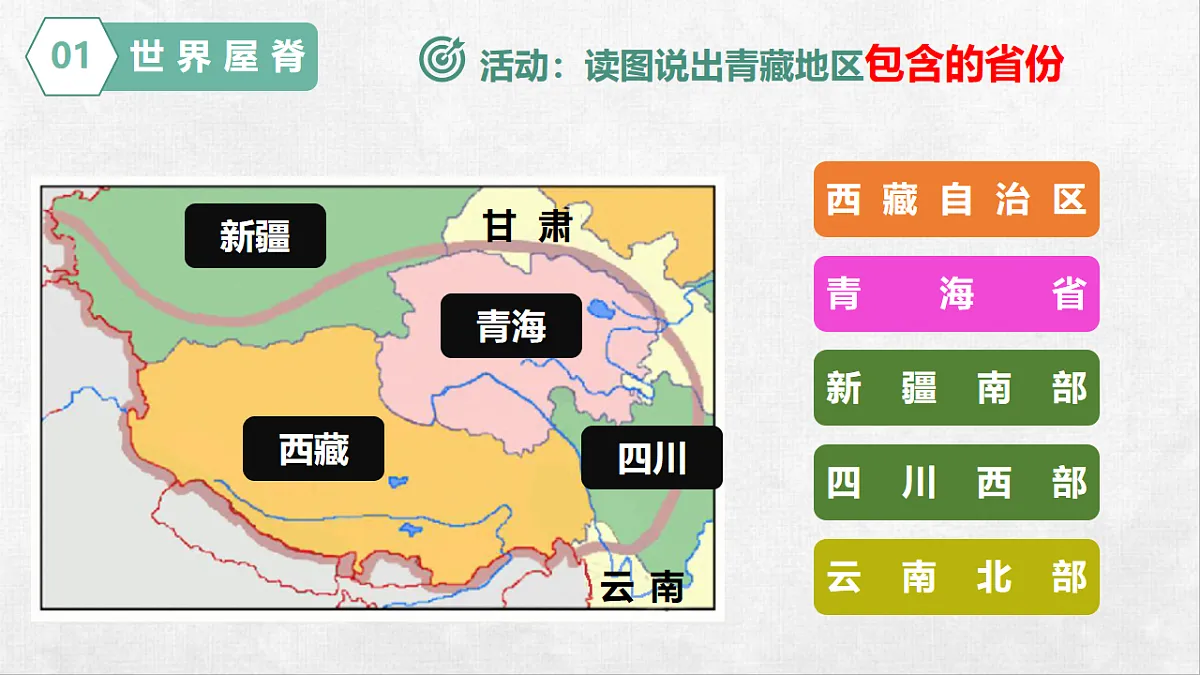 01 世界屋脊

活动：读图说出青藏地区包含的省份

新疆
甘肃
青海
西藏
四川
云南

西藏自治区
青海省
新疆南部
四川西部
云南北部